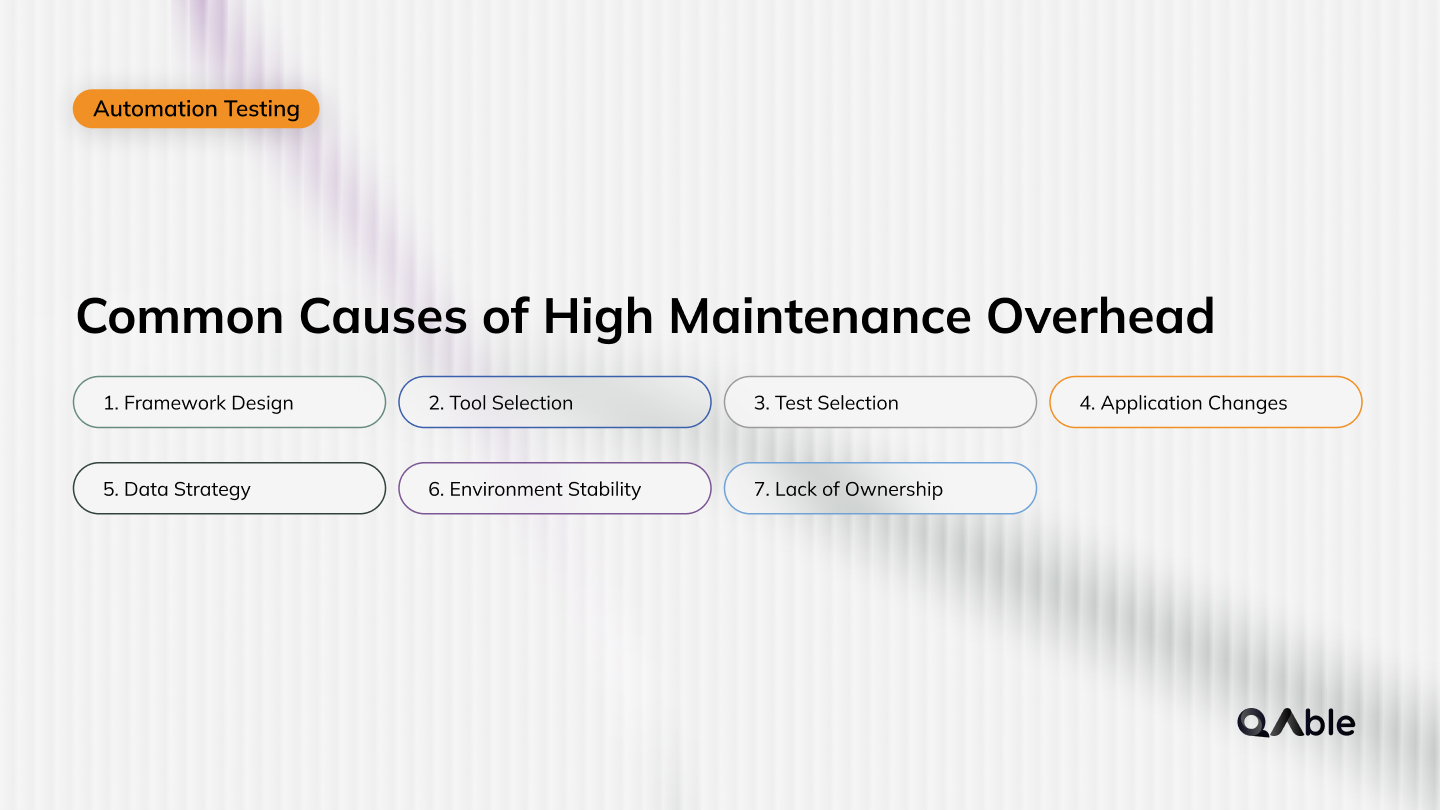 Automation Testing

Common Causes of High Maintenance Overhead

1. Framework Design
2. Tool Selection
3. Test Selection
4. Application Changes
5. Data Strategy
6. Environment Stability
7. Lack of Ownership

QAble